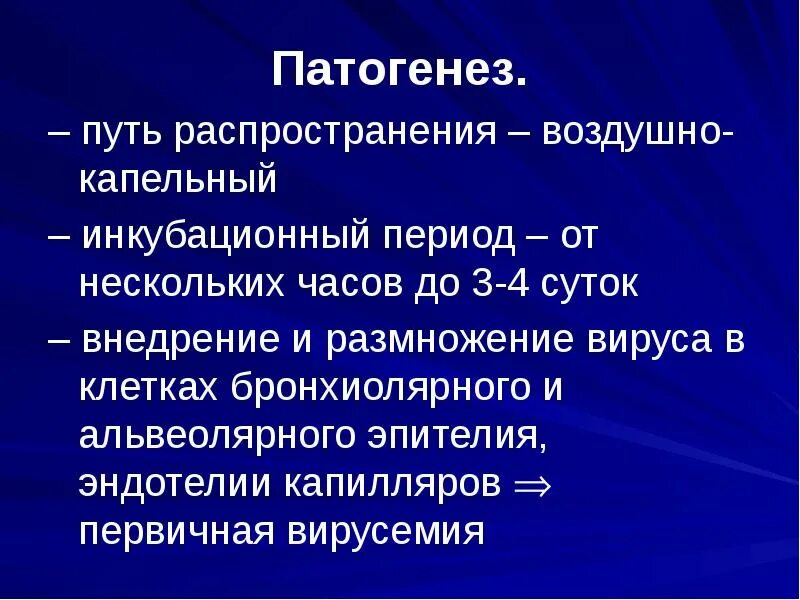 Патогенез.

– путь распространения – воздушно-капельный

– инкубационный период – от нескольких часов до 3-4 суток

– внедрение и размножение вируса в клетках бронхиолярного и альвеолярного эпителия, эндотелии капилляров $\Rightarrow$ первичная вирусемия